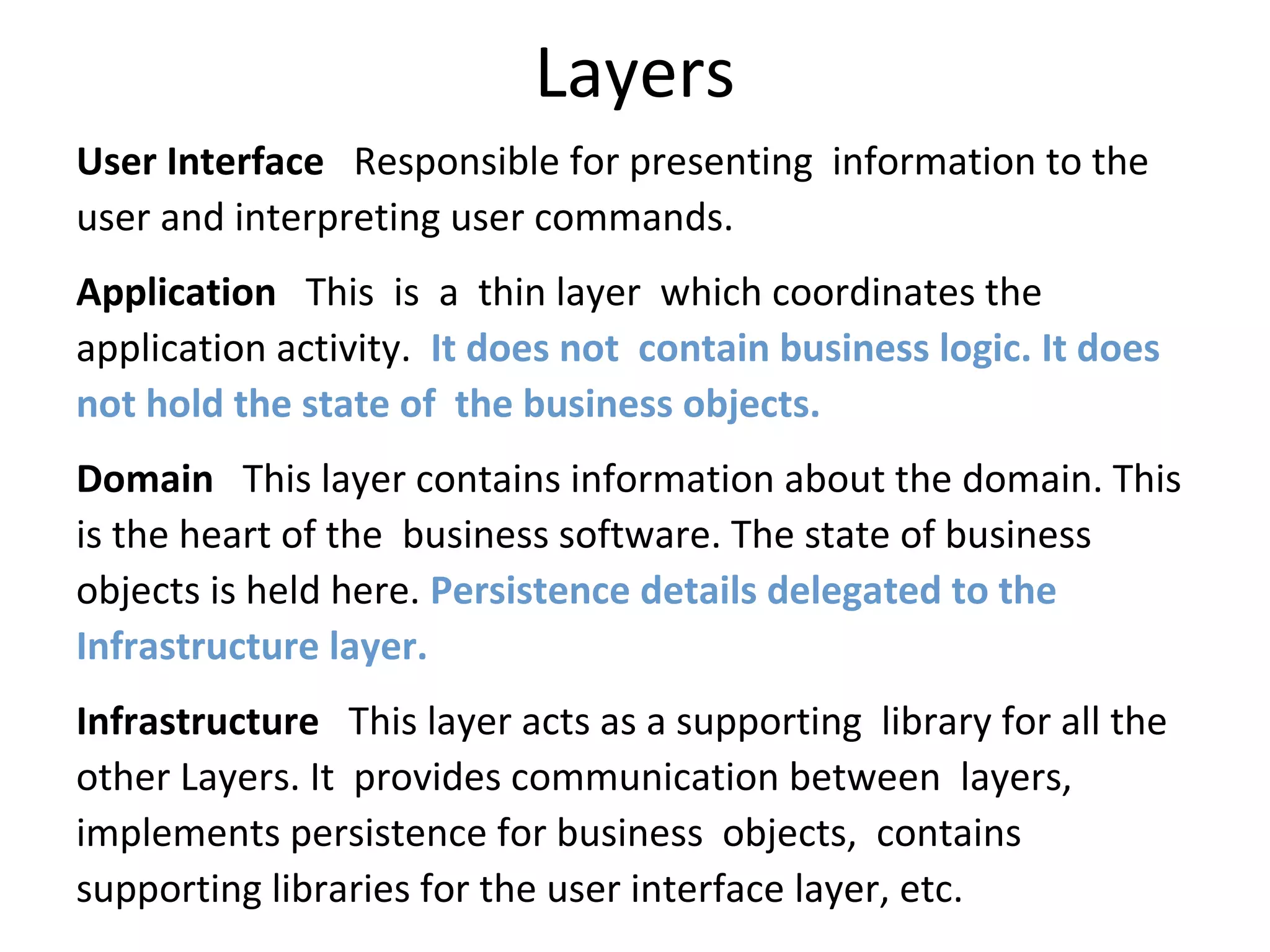 Layers

User Interface Responsible for presenting information to the user and interpreting user commands.

Application This is a thin layer which coordinates the application activity. It does not contain business logic. It does not hold the state of the business objects.

Domain This layer contains information about the domain. This is the heart of the business software. The state of business objects is held here. Persistence details delegated to the Infrastructure layer.

Infrastructure This layer acts as a supporting library for all the other Layers. It provides communication between layers, implements persistence for business objects, contains supporting libraries for the user interface layer, etc.